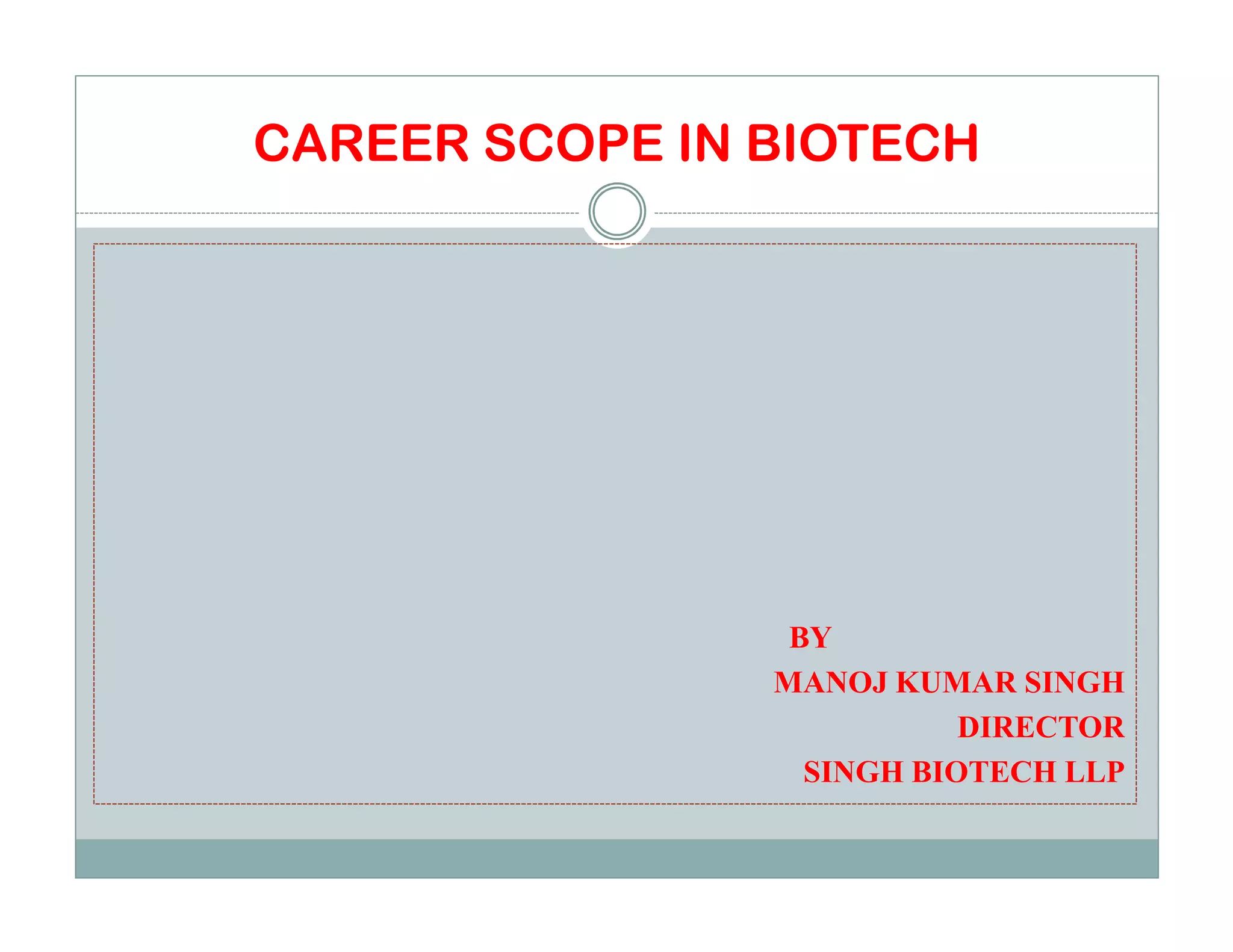 CAREER SCOPE IN BIOTECH

BY

MANOJ KUMAR SINGH

DIRECTOR

SINGH BIOTECH LLP